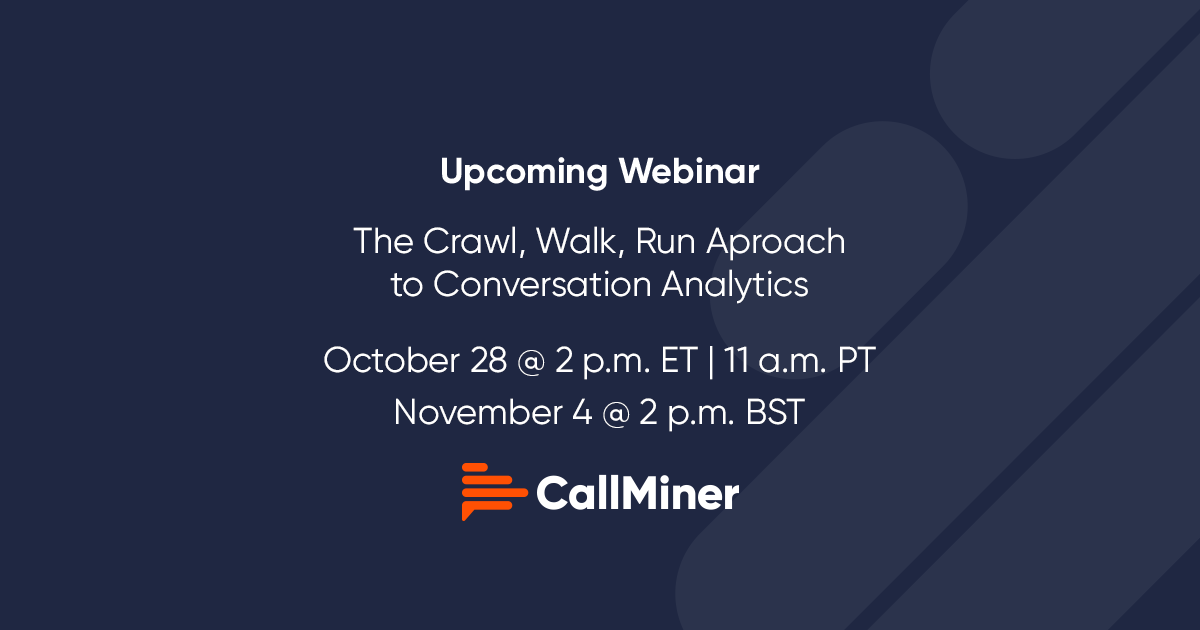 Upcoming Webinar

The Crawl, Walk, Run Aproach to Conversation Analytics

October 28 @ 2 p.m. ET | 11 a.m. PT

November 4 @ 2 p.m. BST

CallMiner